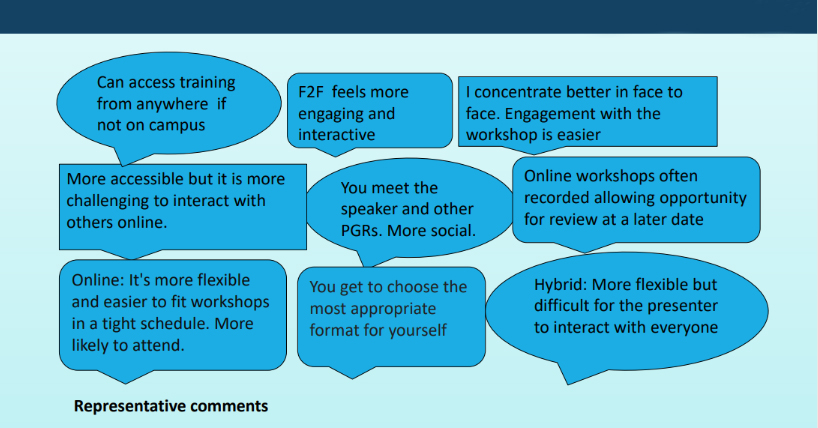 Can access training from anywhere if not on campus

F2F feels more engaging and interactive

I concentrate better in face to face. Engagement with the workshop is easier

More accessible but it is more challenging to interact with others online.

You meet the speaker and other PGRs. More social.

Online workshops often recorded allowing opportunity for review at a later date

Online: It's more flexible and easier to fit workshops in a tight schedule. More likely to attend.

You get to choose the most appropriate format for yourself

Hybrid: More flexible but difficult for the presenter to interact with everyone

Representative comments